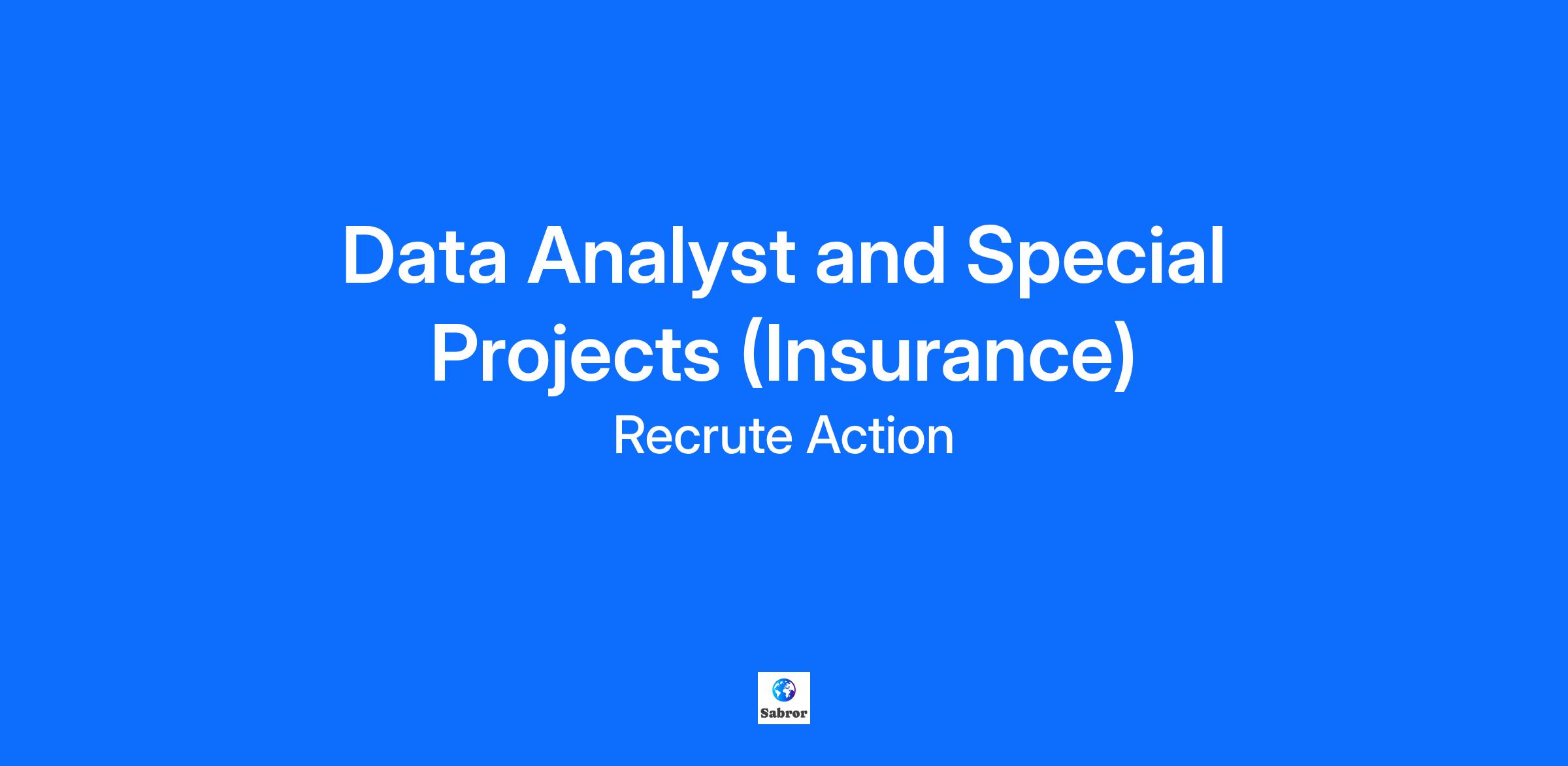 Data Analyst and Special Projects (Insurance)

Recrute Action

Sabror